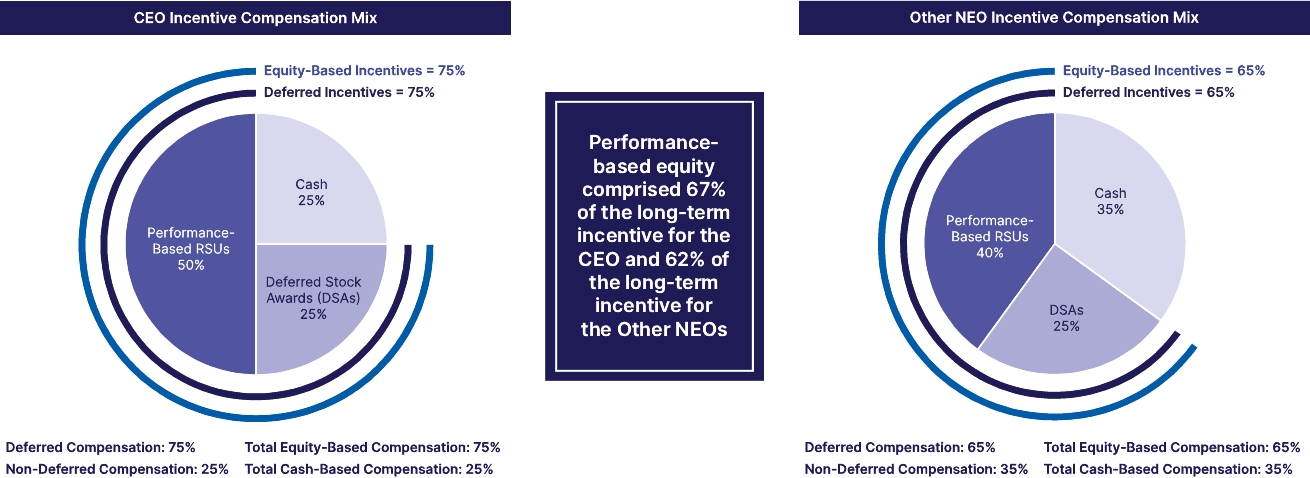 CEO Incentive Compensation Mix

Equity-Based Incentives = 75%
Deferred Incentives = 75%

Cash
25%

Performance-Based RSUs
50%

Deferred Stock Awards (DSAs)
25%

Deferred Compensation: 75%
Non-Deferred Compensation: 25%

Total Equity-Based Compensation: 75%
Total Cash-Based Compensation: 25%

Performance-based equity comprised 67% of the long-term incentive for the CEO and 62% of the long-term incentive for the Other NEOs

Other NEO Incentive Compensation Mix

Equity-Based Incentives = 65%
Deferred Incentives = 65%

Cash
35%

Performance-Based RSUs
40%

DSAs
25%

Deferred Compensation: 65%
Non-Deferred Compensation: 35%

Total Equity-Based Compensation: 65%
Total Cash-Based Compensation: 35%